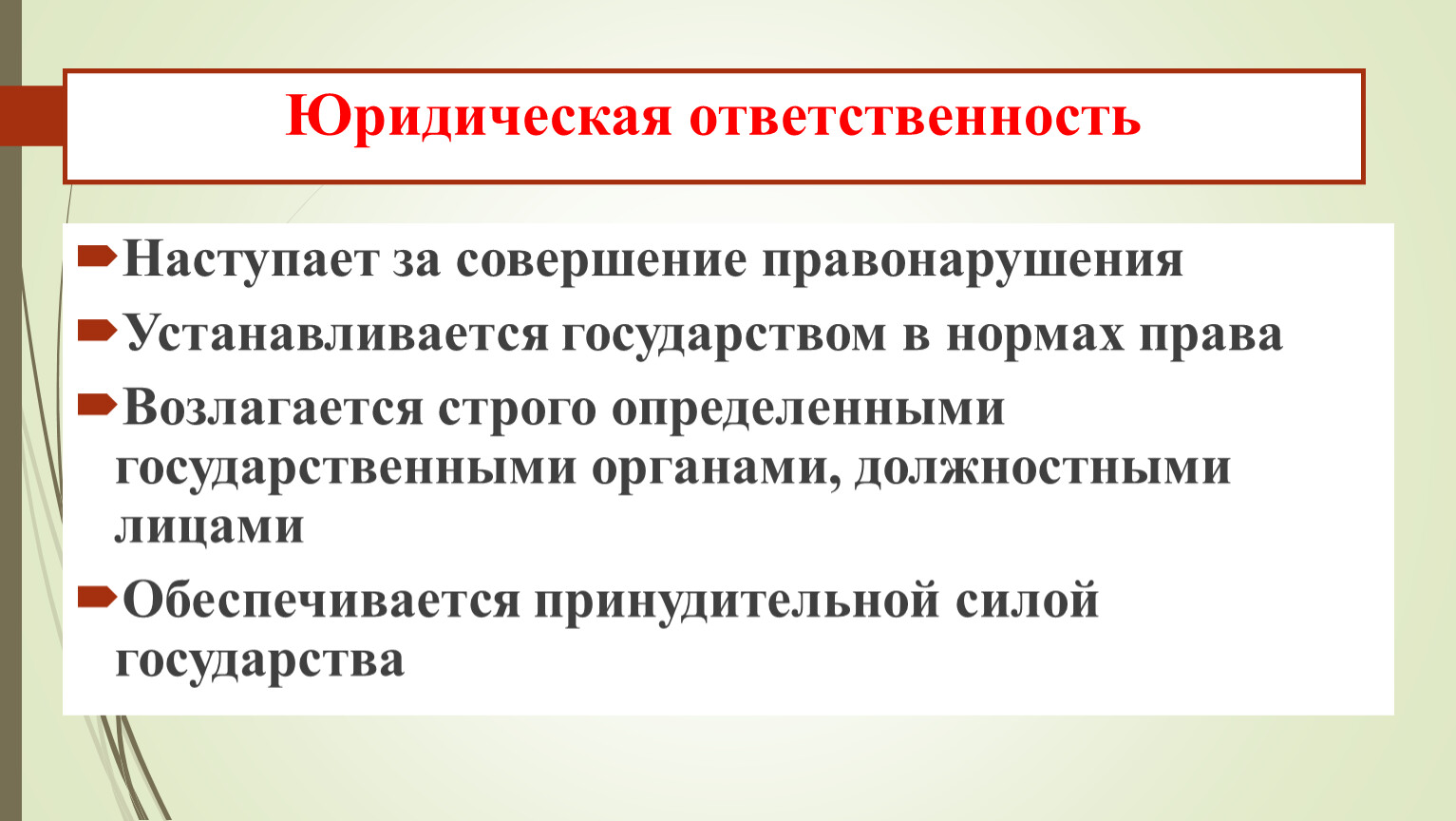 Юридическая ответственность

Наступает за совершение правонарушения

Устанавливается государством в нормах права

Возлагается строго определенными государственными органами, должностными лицами

Обеспечивается принудительной силой государства